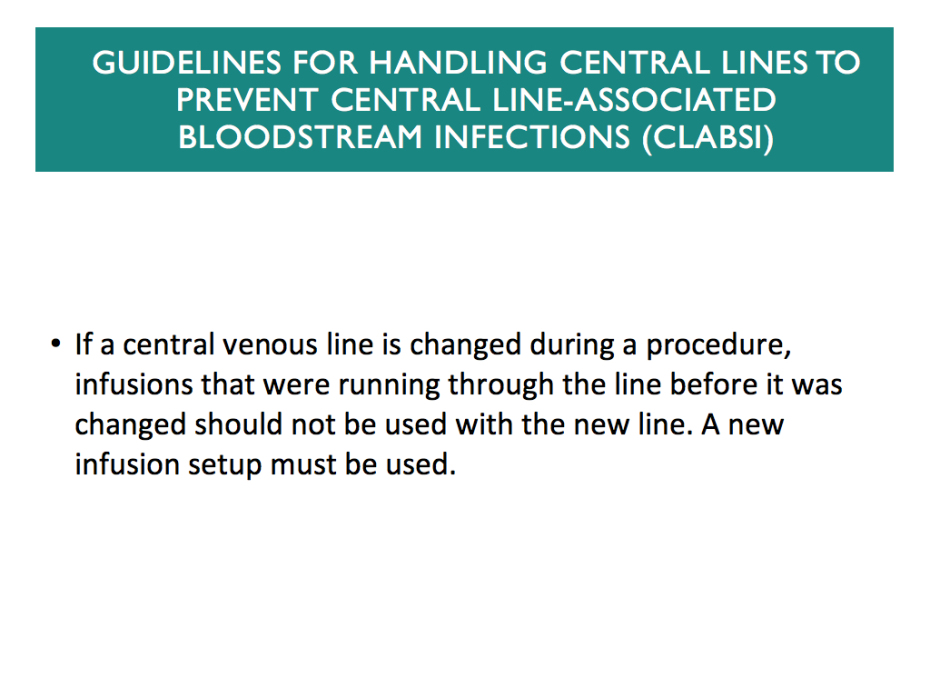 GUIDELINES FOR HANDLING CENTRAL LINES TO PREVENT CENTRAL LINE-ASSOCIATED BLOODSTREAM INFECTIONS (CLABSI)

• If a central venous line is changed during a procedure, infusions that were running through the line before it was changed should not be used with the new line. A new infusion setup must be used.